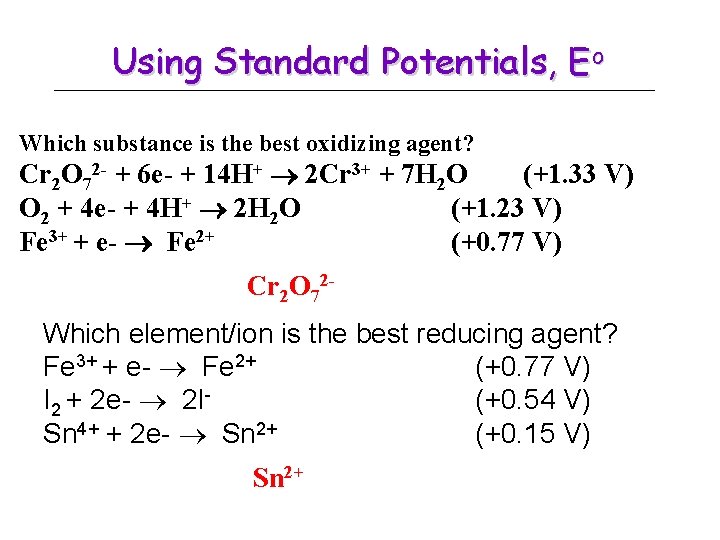 Using Standard Potentials, $E^o$

Which substance is the best oxidizing agent?

$Cr_2O_7^{2-} + 6e- + 14H^+ \rightarrow 2Cr^{3+} + 7H_2O$ (+1.33 V)

$O_2 + 4e- + 4H^+ \rightarrow 2H_2O$ (+1.23 V)

$Fe^{3+} + e- \rightarrow Fe^{2+}$ (+0.77 V)

$Cr_2O_7^{2-}$

Which element/ion is the best reducing agent?

$Fe^{3+} + e- \rightarrow Fe^{2+}$ (+0.77 V)

$I_2 + 2e- \rightarrow 2I^-$ (+0.54 V)

$Sn^{4+} + 2e- \rightarrow Sn^{2+}$ (+0.15 V)

$Sn^{2+}$